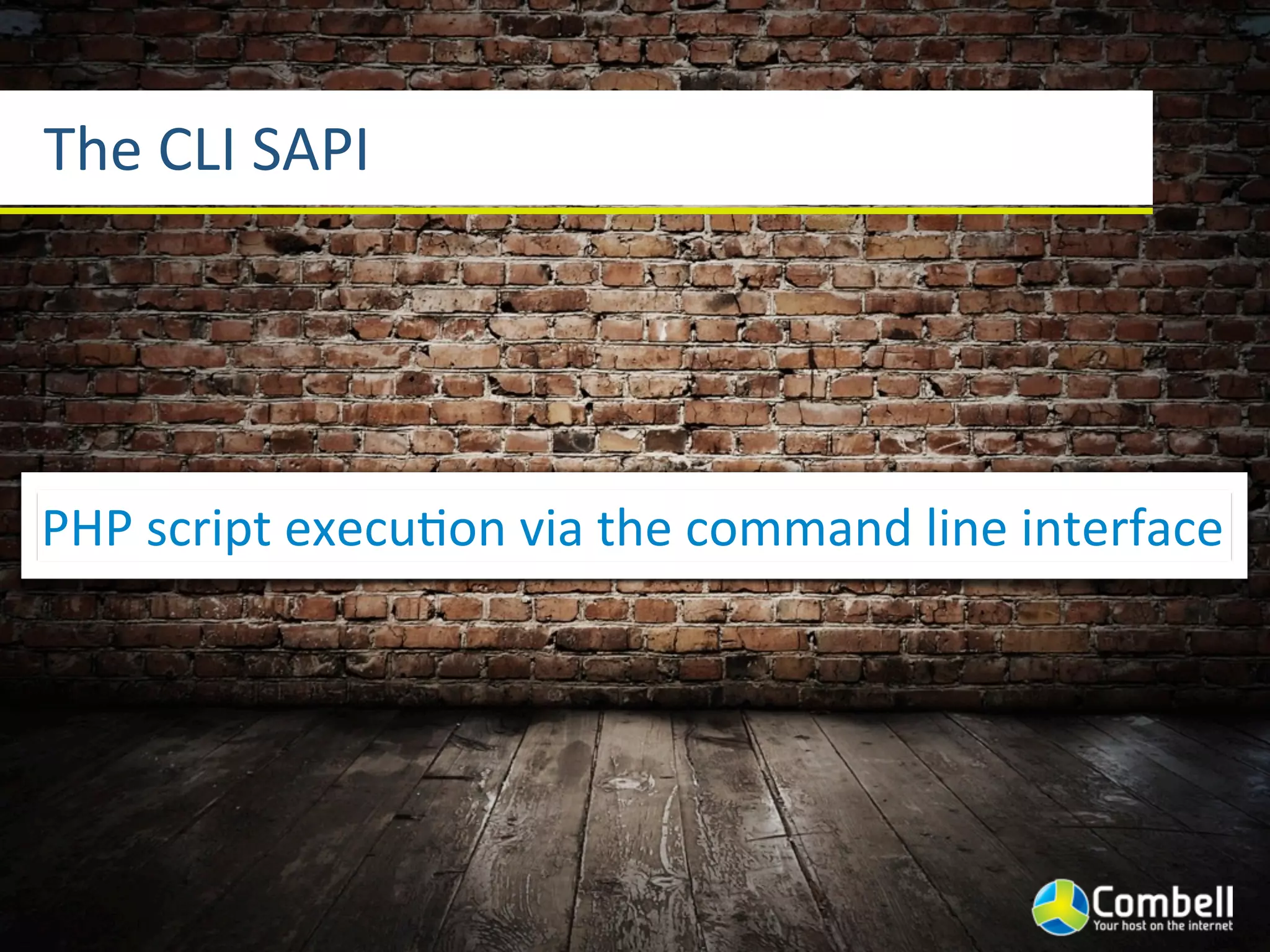 The CLI SAPI

PHP script execution via the command line interface

Combell
Your host on the internet